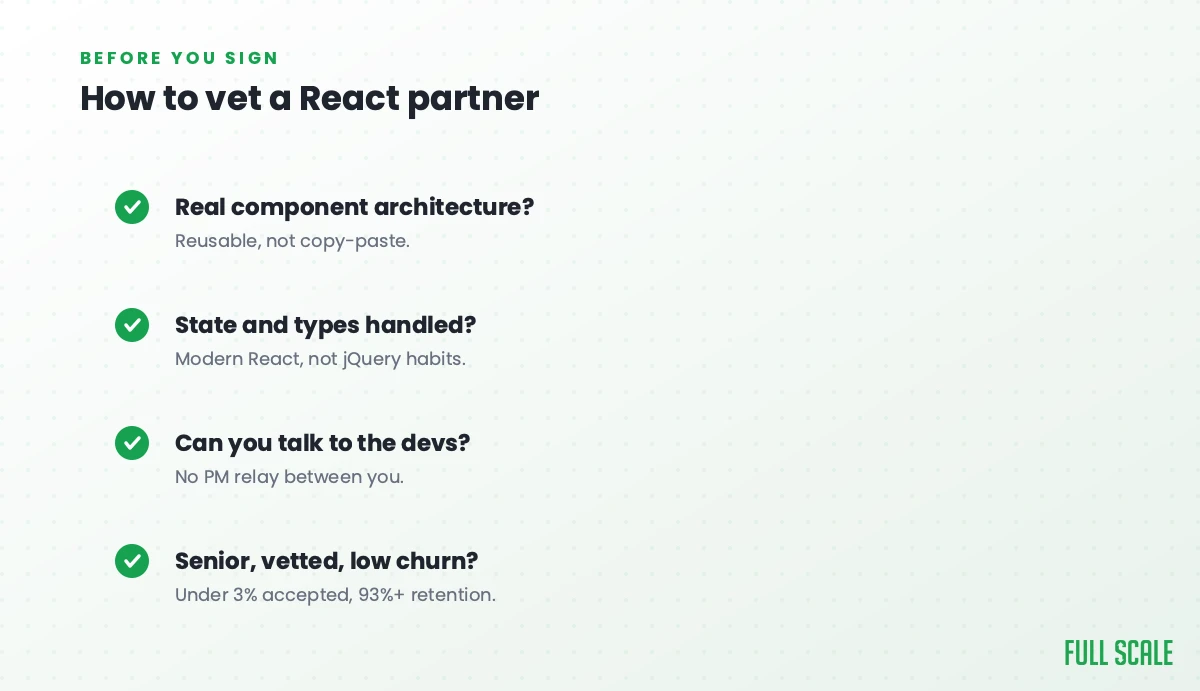 BEFORE YOU SIGN
How to vet a React partner

Real component architecture?
Reusable, not copy-paste.

State and types handled?
Modern React, not jQuery habits.

Can you talk to the devs?
No PM relay between you.

Senior, vetted, low churn?
Under 3% accepted, 93%+ retention.

FULL SCALE